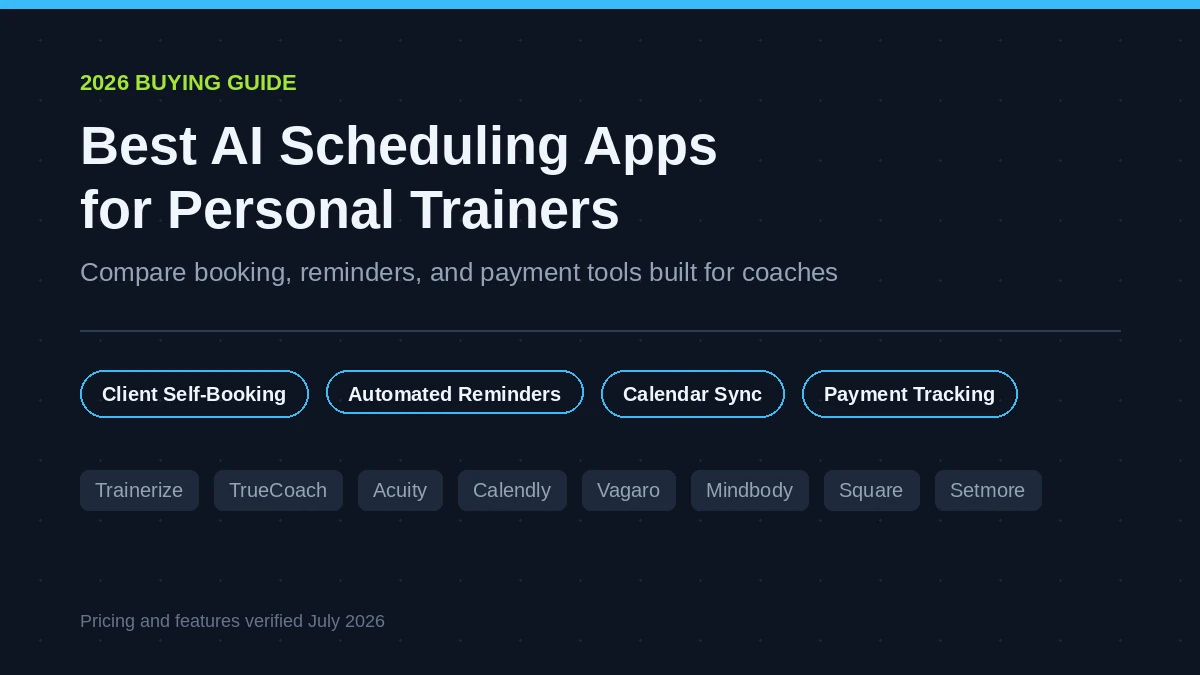 2026 BUYING GUIDE

Best AI Scheduling Apps for Personal Trainers

Compare booking, reminders, and payment tools built for coaches

Client Self-Booking
Automated Reminders
Calendar Sync
Payment Tracking

Trainerize
TrueCoach
Acuity
Calendly
Vagaro
Mindbody
Square
Setmore

Pricing and features verified July 2026